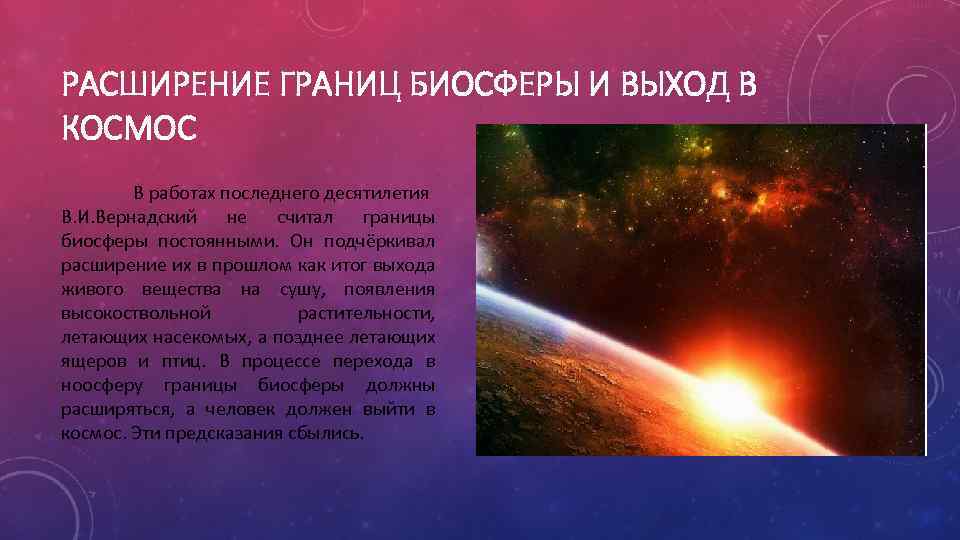 РАСШИРЕНИЕ ГРАНИЦ БИОСФЕРЫ И ВЫХОД В КОСМОС

В работах последнего десятилетия В.И.Вернадский не считал границы биосферы постоянными. Он подчёркивал расширение их в прошлом как итог выхода живого вещества на сушу, появления высокоствольной растительности, летающих насекомых, а позднее летающих ящеров и птиц. В процессе перехода в ноосферу границы биосферы должны расширяться, а человек должен выйти в космос. Эти предсказания сбылись.